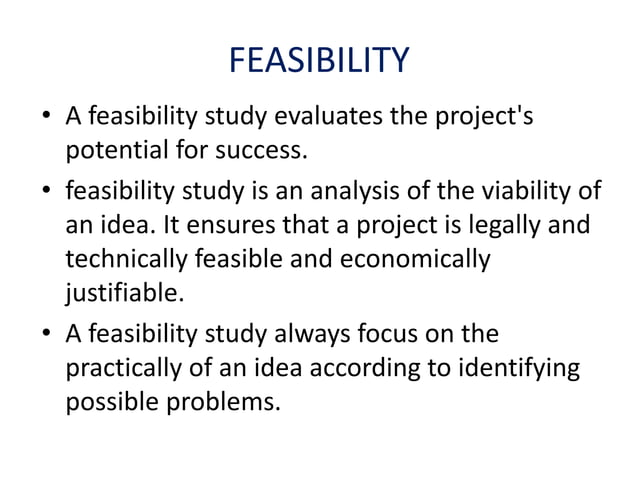 FEASIBILITY

• A feasibility study evaluates the project's potential for success.

• feasibility study is an analysis of the viability of an idea. It ensures that a project is legally and technically feasible and economically justifiable.

• A feasibility study always focus on the practically of an idea according to identifying possible problems.